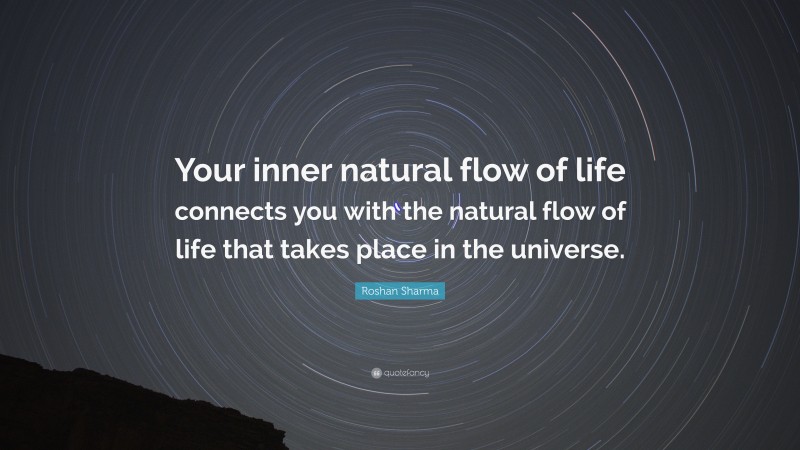 Your inner natural flow of life connects you with the natural flow of life that takes place in the universe.

Roshan Sharma

quotefancy